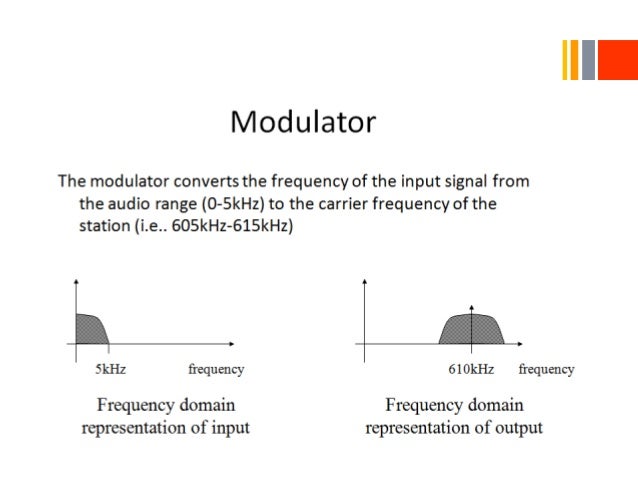 Modulator

The modulator converts the frequency of the input signal from the audio range (0-5kHz) to the carrier frequency of the station (i.e.. 605kHz-615kHz)

5kHz

frequency

Frequency domain representation of input

610kHz

frequency

Frequency domain representation of output